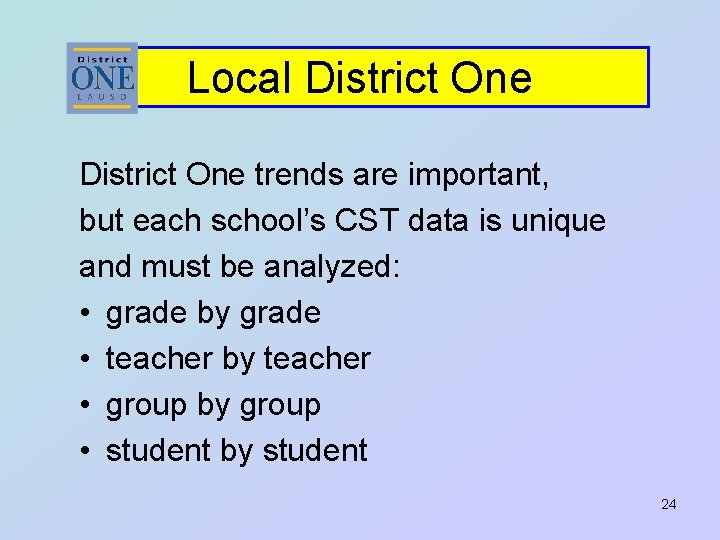 District
ONE
LAUSD

Local District One

District One trends are important, but each school's CST data is unique and must be analyzed:

• grade by grade
• teacher by teacher
• group by group
• student by student

24